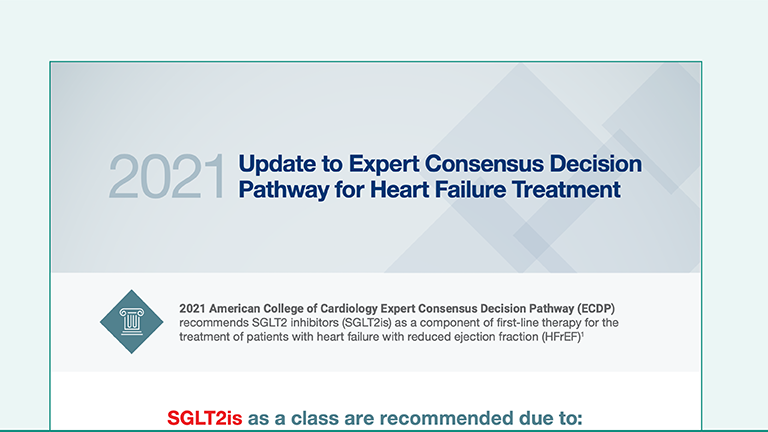 2021 Update to Expert Consensus Decision Pathway for Heart Failure Treatment

2021 American College of Cardiology Expert Consensus Decision Pathway (ECDP) recommends SGLT2 inhibitors (SGLT2is) as a component of first-line therapy for the treatment of patients with heart failure with reduced ejection fraction (HFrEF)$^1$

SGLT2is as a class are recommended due to: